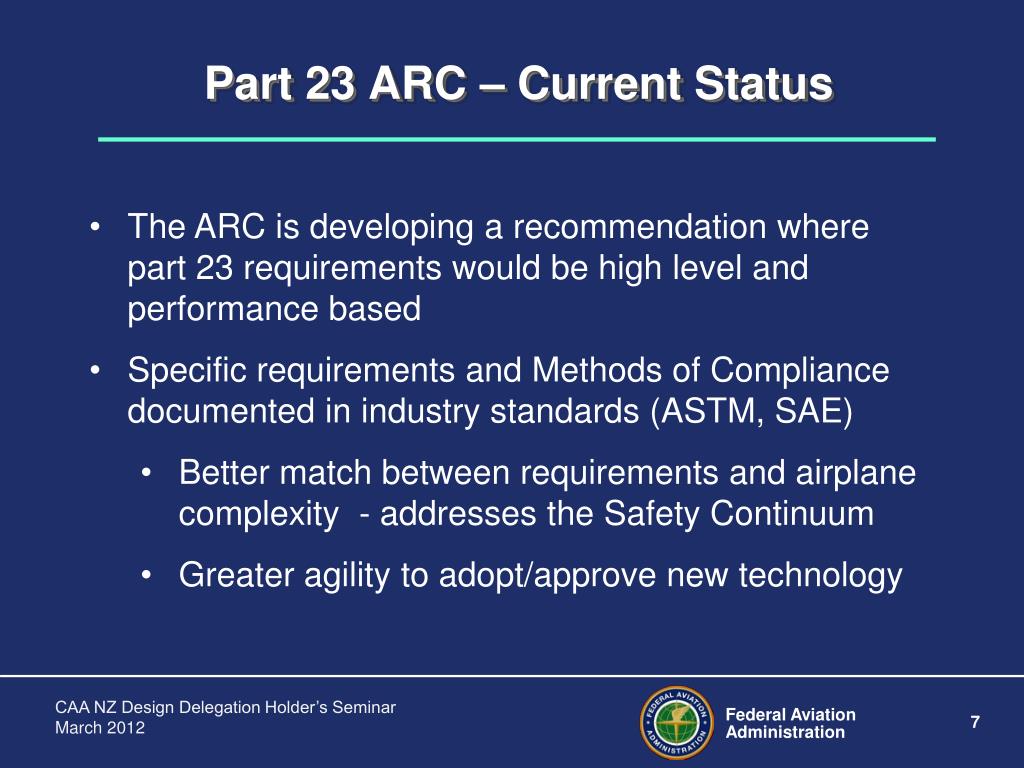 Part 23 ARC – Current Status

• The ARC is developing a recommendation where part 23 requirements would be high level and performance based

• Specific requirements and Methods of Compliance documented in industry standards (ASTM, SAE)

• Better match between requirements and airplane complexity - addresses the Safety Continuum

• Greater agility to adopt/approve new technology

CAA NZ Design Delegation Holder's Seminar
March 2012

FEDERAL AVIATION ADMINISTRATION

Federal Aviation Administration

7